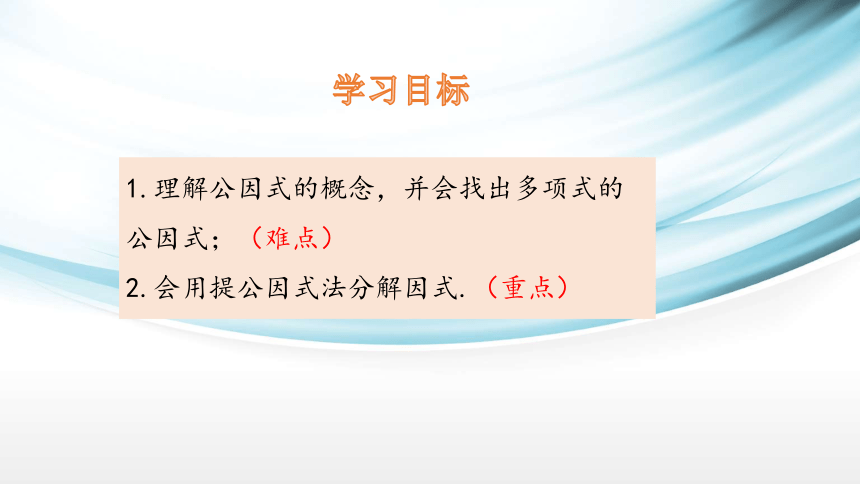 学习目标

1. 理解公因式的概念，并会找出多项式的公因式；（难点）

2. 会用提公因式法分解因式.（重点）